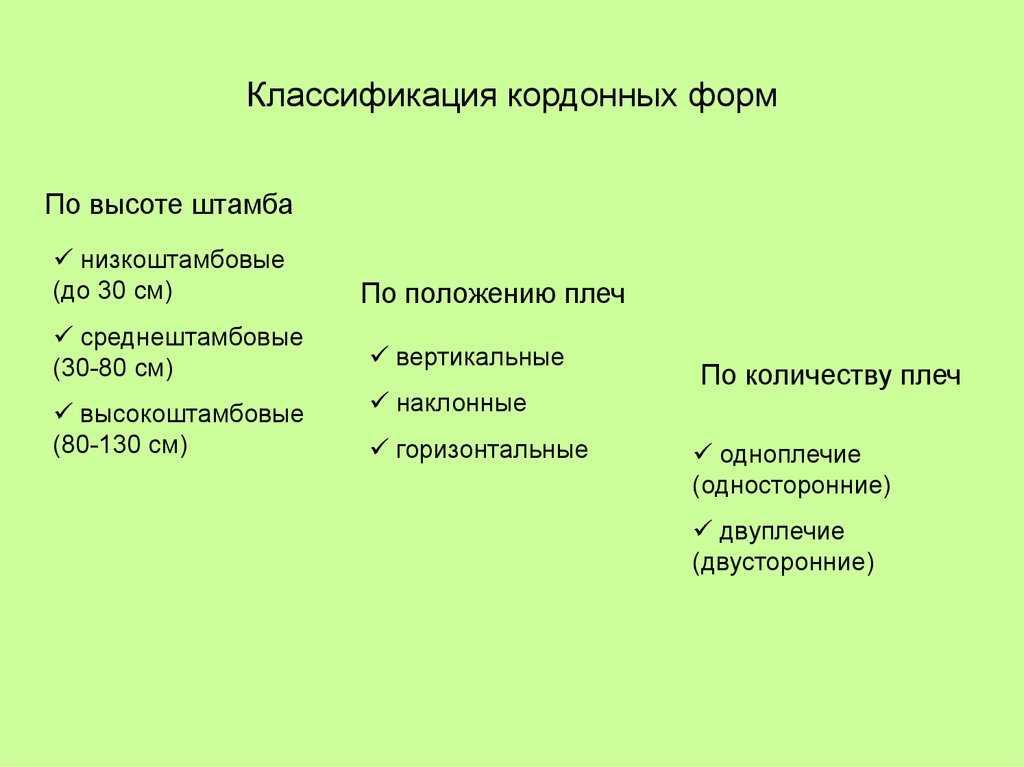 Классификация кордонных форм

По высоте штамба

✓ низкоштамбовые (до 30 см)

✓ среднештамбовые (30-80 см)

✓ высокоштамбовые (80-130 см)

По положению плеч

✓ вертикальные

✓ наклонные

✓ горизонтальные

По количеству плеч

✓ одноплечие (односторонние)

✓ двуплечие (двусторонние)